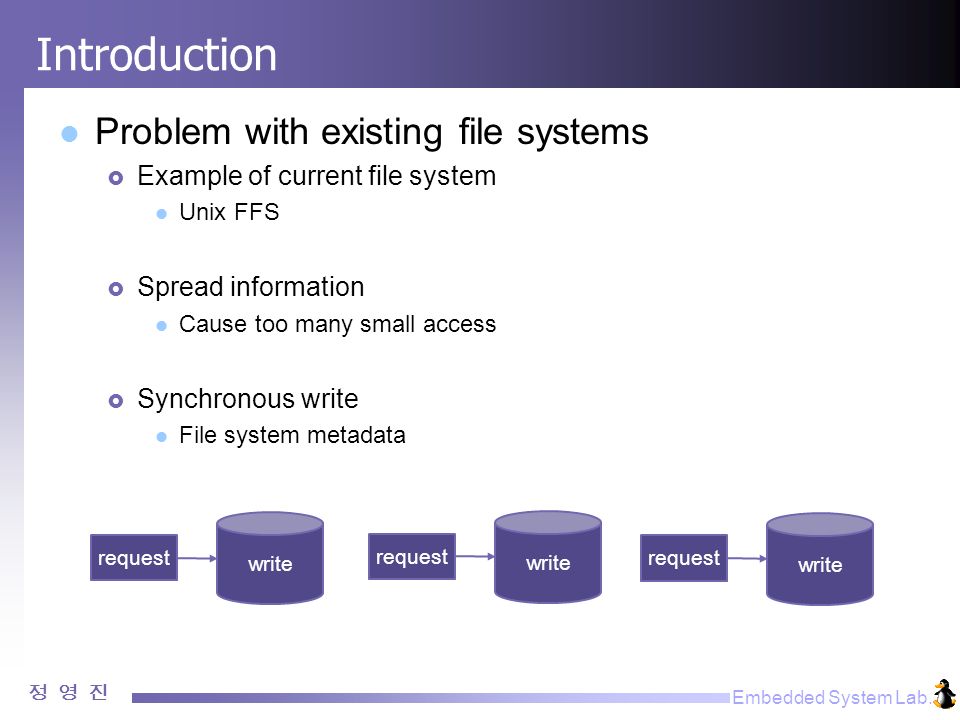 Introduction

Problem with existing file systems

Example of current file system

Unix FFS

Spread information

Cause too many small access

Synchronous write

File system metadata

request

write

request

write

request

write

정 영 진

Embedded System Lab.